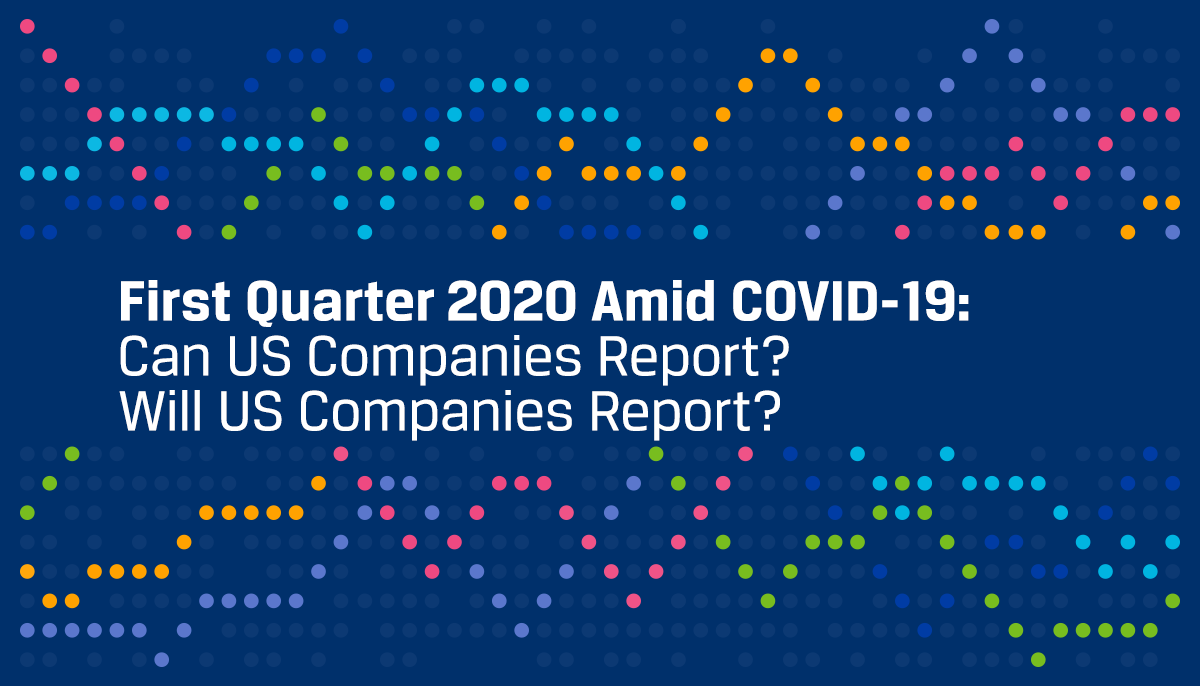 First Quarter 2020 Amid COVID-19:
Can US Companies Report?
Will US Companies Report?